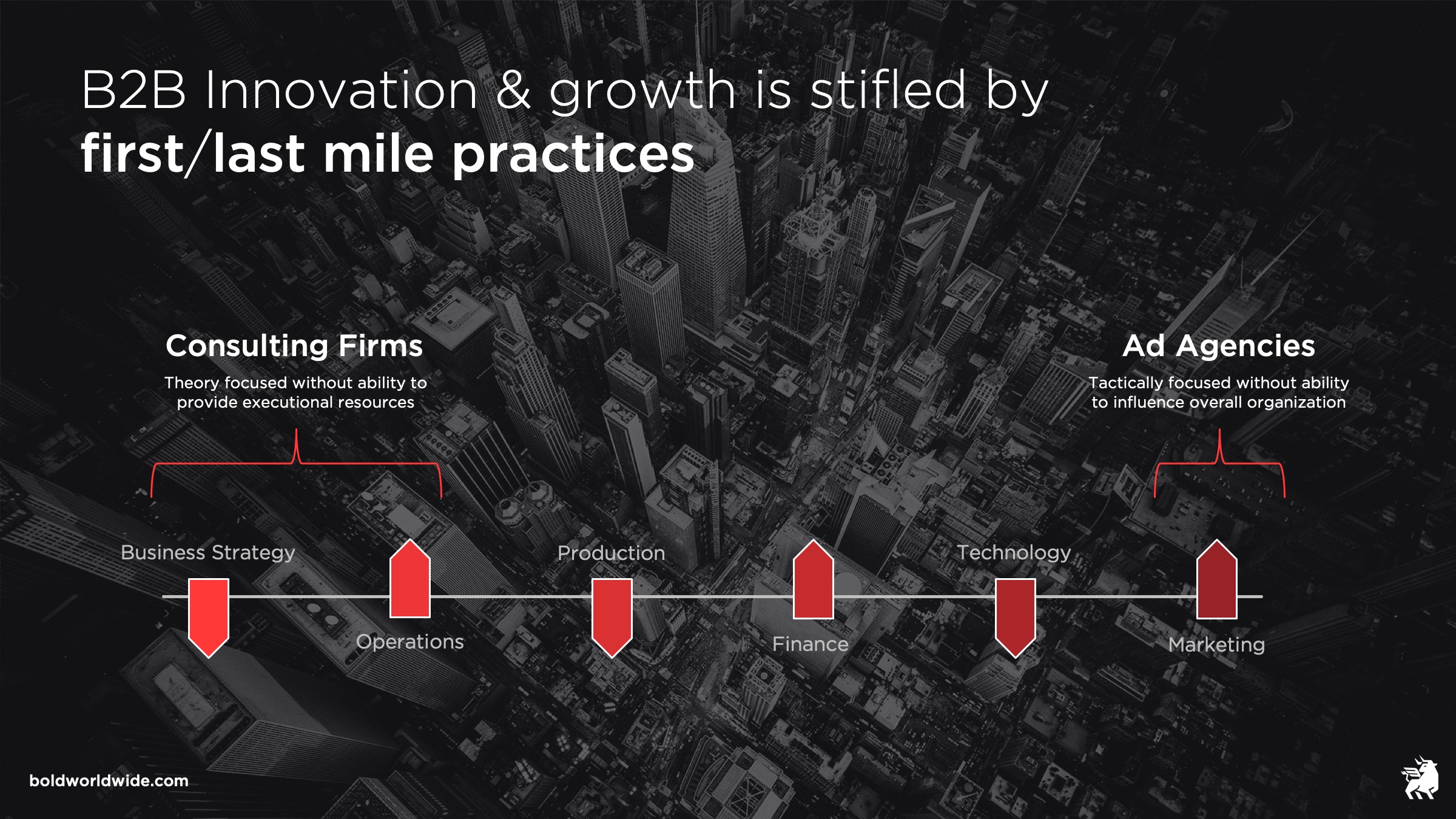 B2B Innovation & growth is stifled by
first/last mile practices

Consulting Firms
Theory focused without ability to provide executional resources

Ad Agencies
Tactically focused without ability to influence overall organization

Business Strategy

Operations

Production

Finance

Technology

Marketing

boldworldwide.com